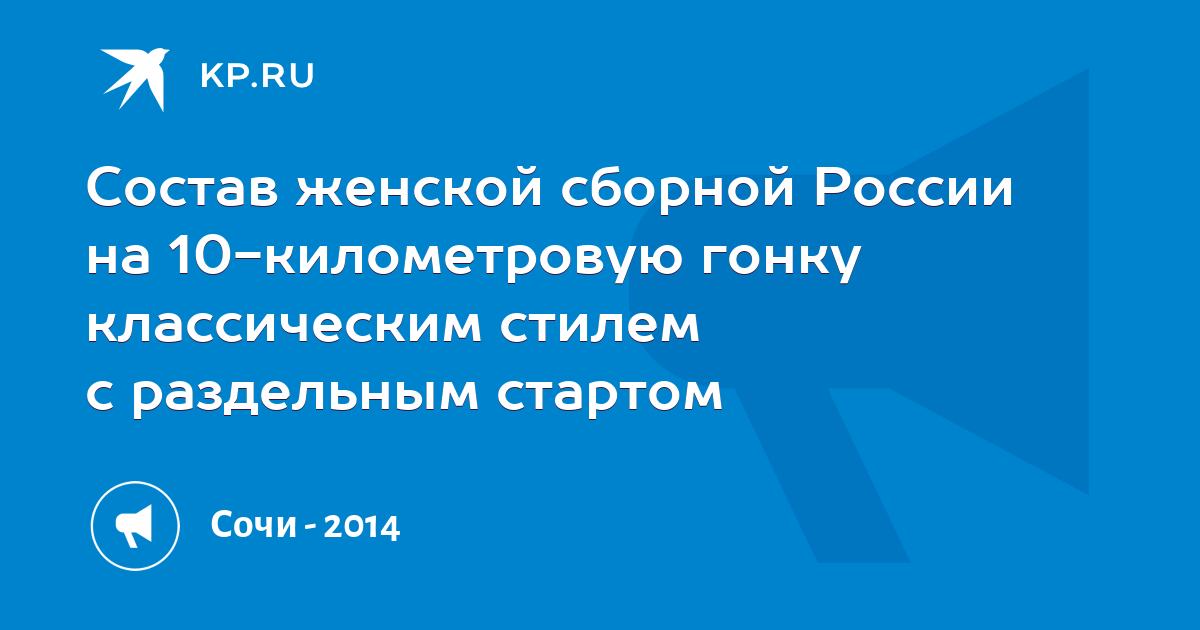 KP.RU

Состав женской сборной России на 10-километровую гонку классическим стилем с раздельным стартом

Сочи - 2014